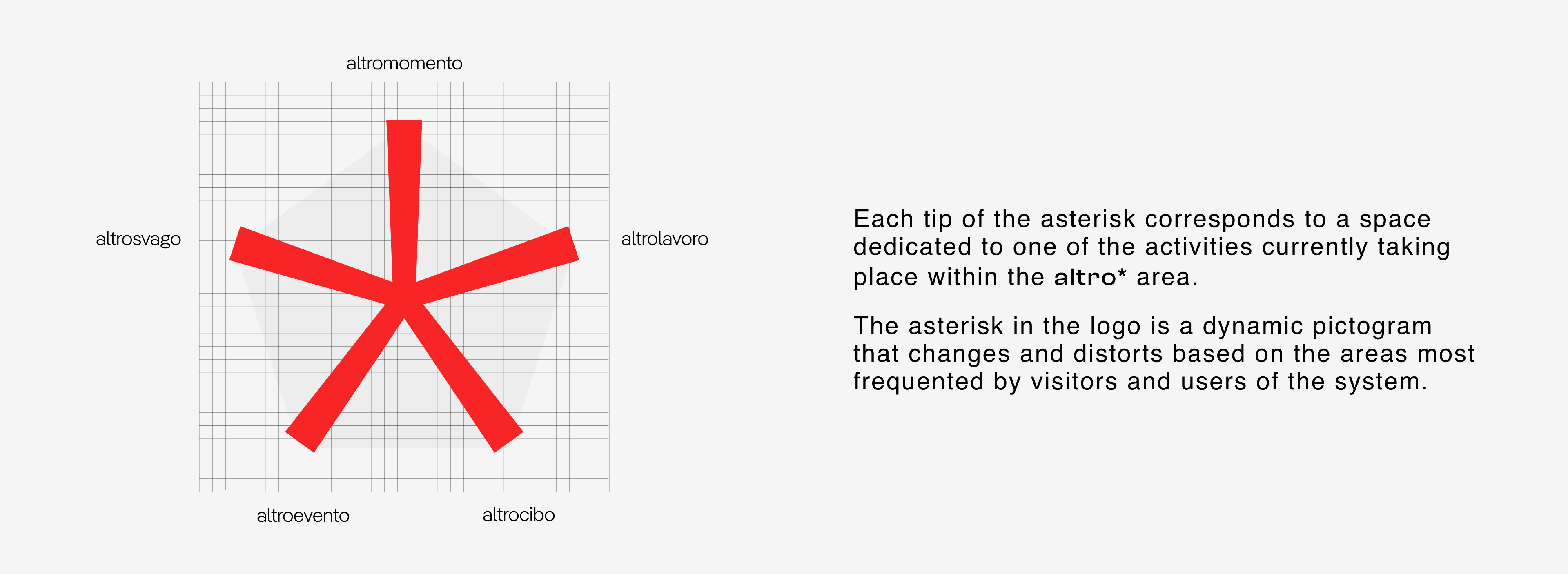 altromomento

altrosvago

altrolavoro

altroevento

altrocibo

Each tip of the asterisk corresponds to a space dedicated to one of the activities currently taking place within the altro* area.

The asterisk in the logo is a dynamic pictogram that changes and distorts based on the areas most frequented by visitors and users of the system.